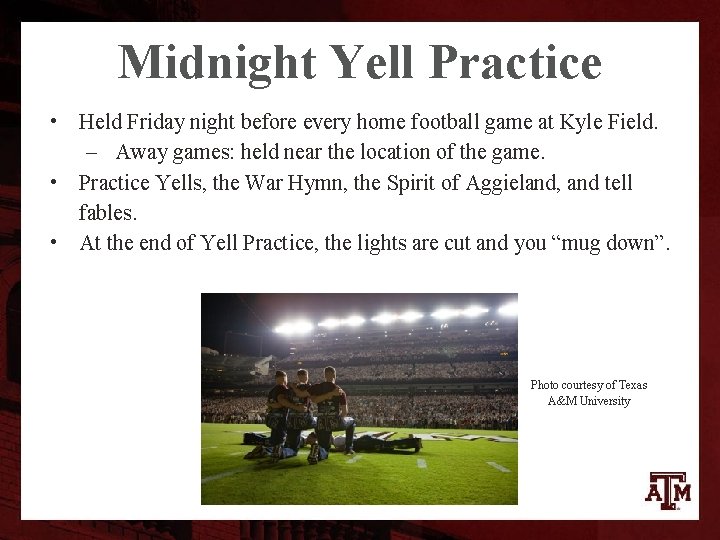 Midnight Yell Practice

• Held Friday night before every home football game at Kyle Field.
– Away games: held near the location of the game.
• Practice Yells, the War Hymn, the Spirit of Aggieland, and tell fables.
• At the end of Yell Practice, the lights are cut and you “mug down”.

Photo courtesy of Texas A&M University

ATM